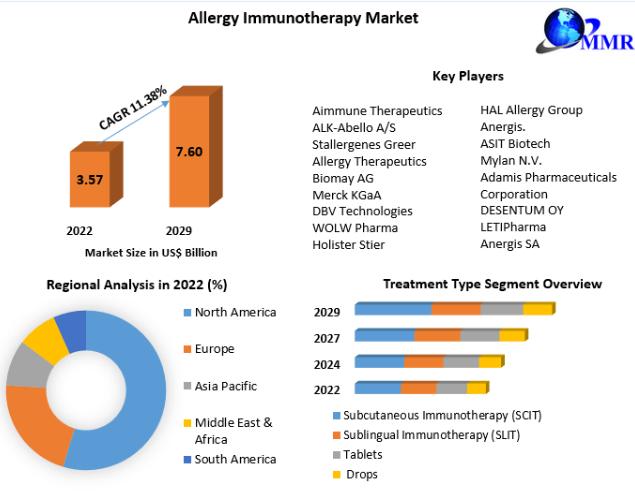 Allergy Immunotherapy Market

MMR

CAGR 11.38%

3.57

7.60

2022

2029

Market Size in US$ Billion

Key Players

Aimmune Therapeutics
ALK-Abello A/S
Stallergenes Greer
Allergy Therapeutics
Biomay AG
Merck KGaA
DBV Technologies
WOLW Pharma
Holister Stier

HAL Allergy Group
Anergis.
ASIT Biotech
Mylan N.V.
Adamis Pharmaceuticals Corporation
DESENTUM OY
LETIPharma
Anergis SA

Regional Analysis in 2022 (%)

North America
Europe
Asia Pacific
Middle East & Africa
South America

Treatment Type Segment Overview

2029
2027
2024
2022

Subcutaneous Immunotherapy (SCIT)
Sublingual Immunotherapy (SLIT)
Tablets
Drops